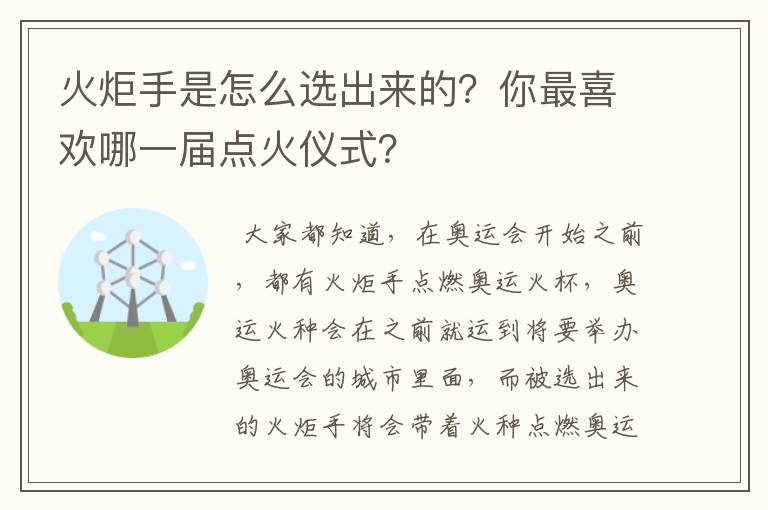 火炬手是怎么选出来的？你最喜欢哪一届点火仪式？

大家都知道，在奥运会开始之前，都有火炬手点燃奥运火杯，奥运火种会在之前就运到将要举办奥运会的城市里面，而被选出来的火炬手将会带着火种点燃奥运